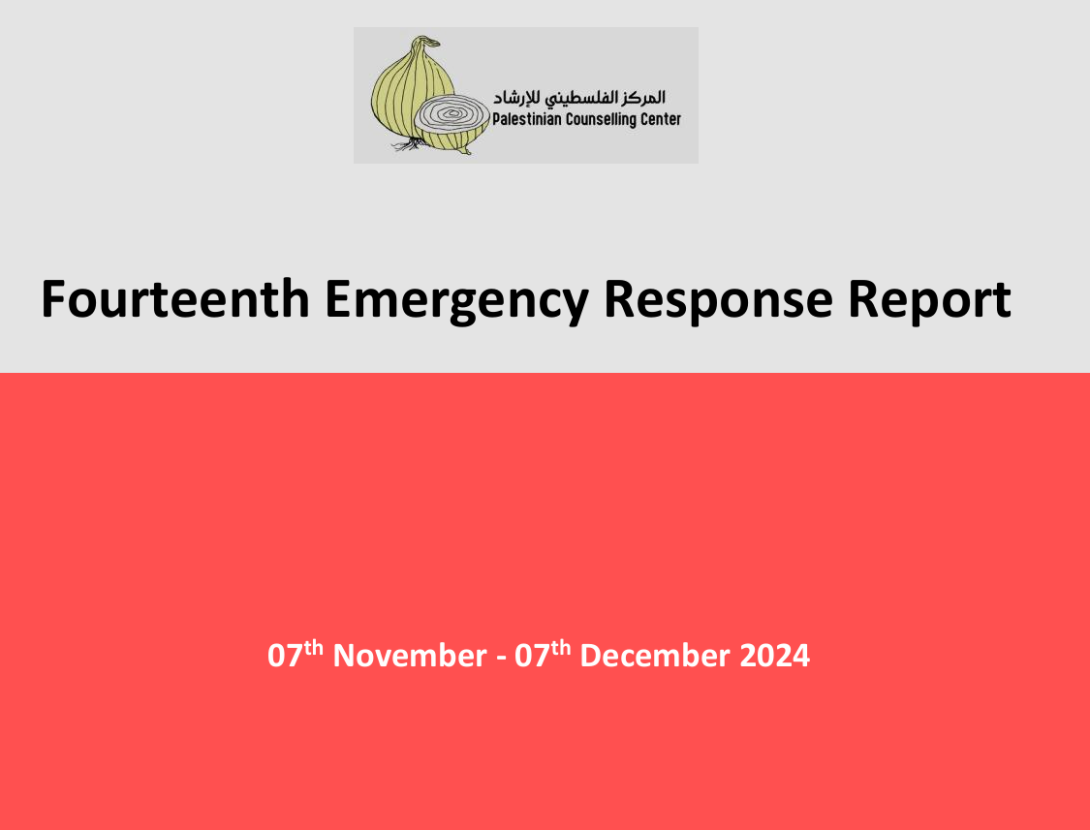 المركز الفلسطيني للإرشاد
Palestinian Counselling Center

Fourteenth Emergency Response Report

07$^{th}$ November - 07$^{th}$ December 2024